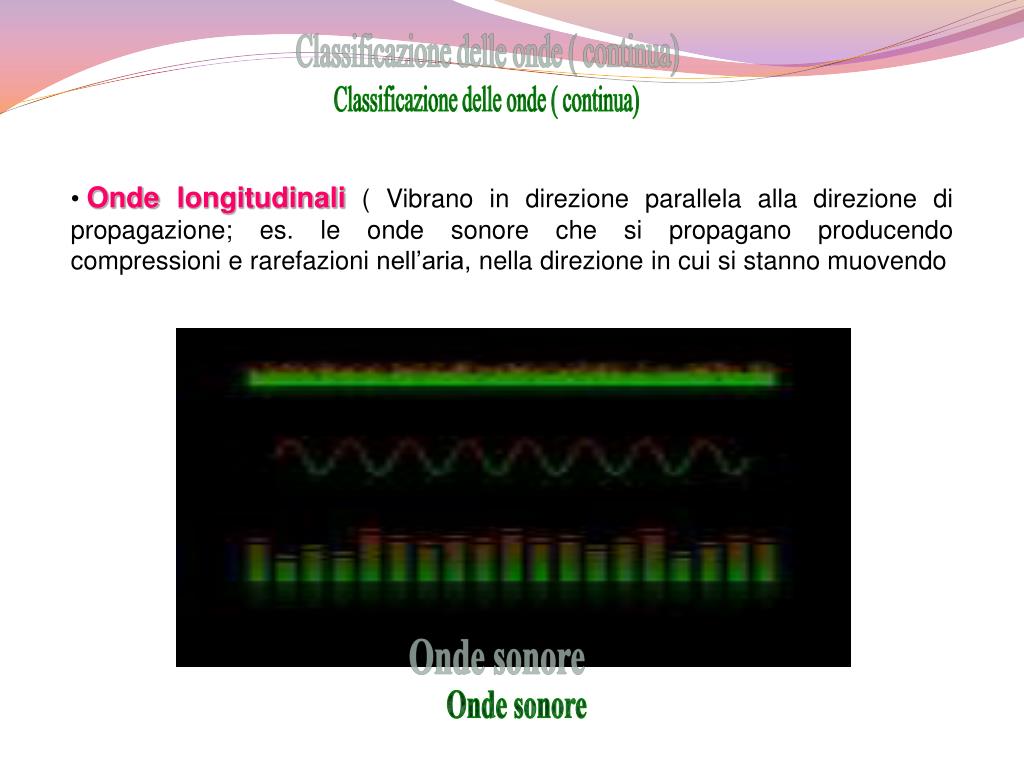 Classificazione delle onde ( continua)
Classificazione delle onde ( continua)

• Onde longitudinali ( Vibrano in direzione parallela alla direzione di propagazione; es. le onde sonore che si propagano producendo compressioni e rarefazioni nell'aria, nella direzione in cui si stanno muovendo

Onde sonore
Onde sonore